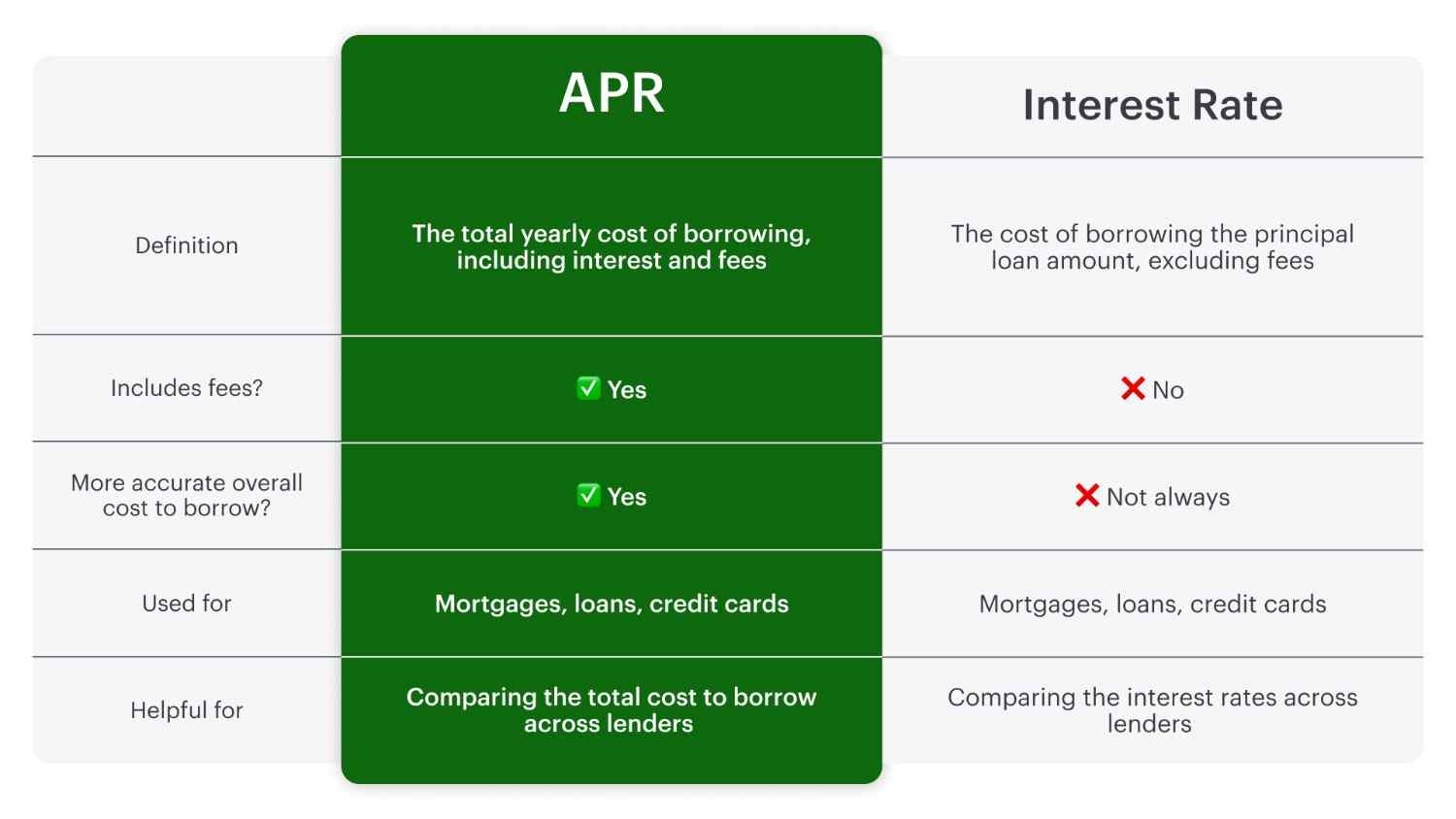 | | APR | Interest Rate |
|---|---|---|
| Definition | The total yearly cost of borrowing, including interest and fees | The cost of borrowing the principal loan amount, excluding fees |
| Includes fees? | ✅ Yes | ❌ No |
| More accurate overall cost to borrow? | ✅ Yes | ❌ Not always |
| Used for | Mortgages, loans, credit cards | Mortgages, loans, credit cards |
| Helpful for | Comparing the total cost to borrow across lenders | Comparing the interest rates across lenders |